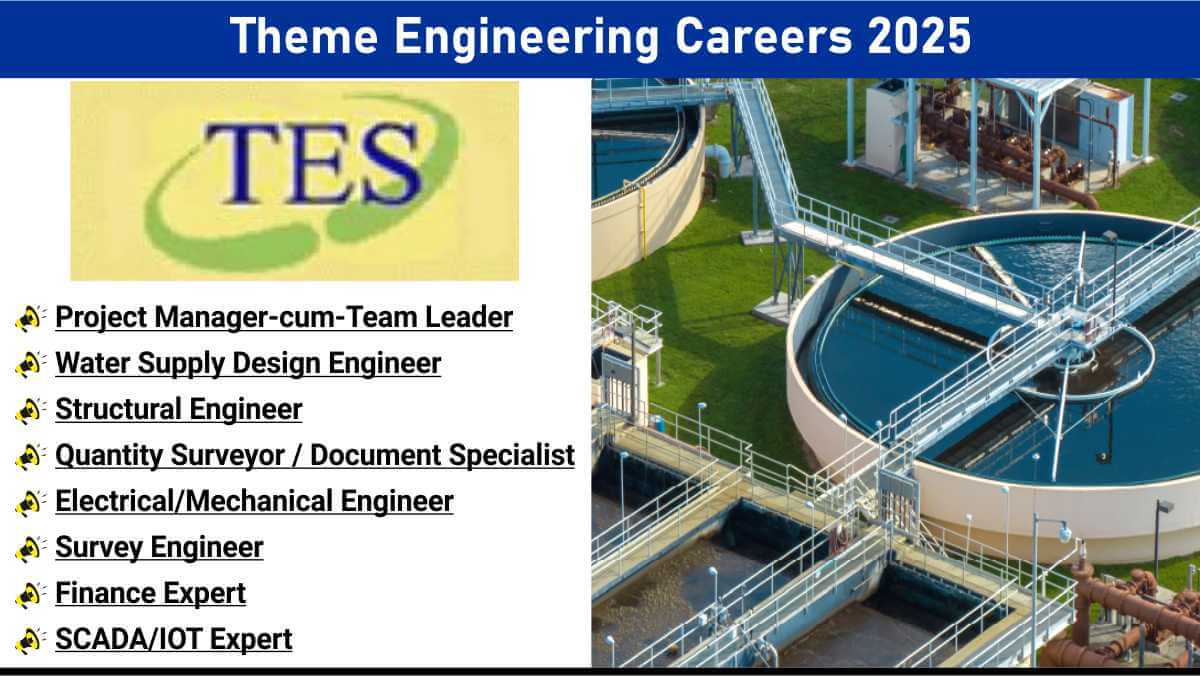 Theme Engineering Careers 2025

TES

Project Manager-cum-Team Leader
Water Supply Design Engineer
Structural Engineer
Quantity Surveyor / Document Specialist
Electrical/Mechanical Engineer
Survey Engineer
Finance Expert
SCADA/IOT Expert